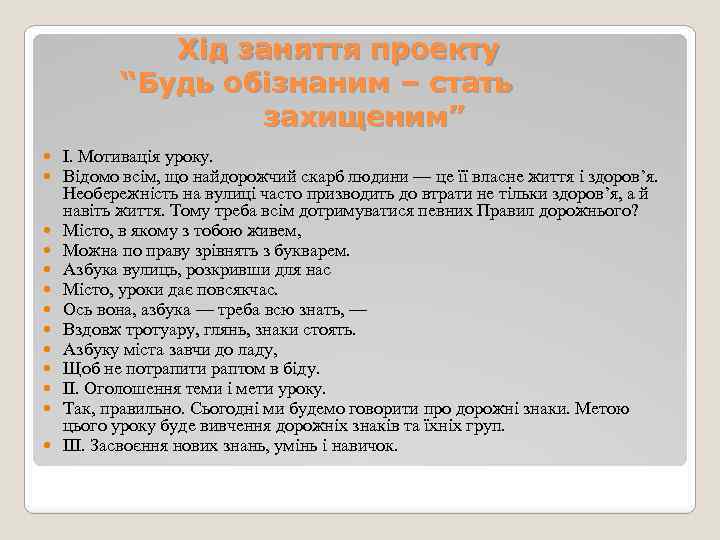 Хід заняття проекту
"Будь обізнаним – стать захищеним"

І. Мотивація уроку.
Відомо всім, що найдорожчий скарб людини — це її власне життя і здоров'я. Необережність на вулиці часто призводить до втрати не тільки здоров'я, а й навіть життя. Тому треба всім дотримуватися певних Правил дорожнього?
Місто, в якому з тобою живем,
Можна по праву зрівнять з букварем.
Азбука вулиць, розкривши для нас
Місто, уроки дає повсякчас.
Ось вона, азбука — треба всю знать, —
Вздовж тротуару, глянь, знаки стоять.
Азбуку міста завчи до ладу,
Щоб не потрапити раптом в біду.
ІІ. Оголошення теми і мети уроку.
Так, правильно. Сьогодні ми будемо говорити про дорожні знаки. Метою цього уроку буде вивчення дорожніх знаків та їхніх груп.
ІІІ. Засвоєння нових знань, умінь і навичок.